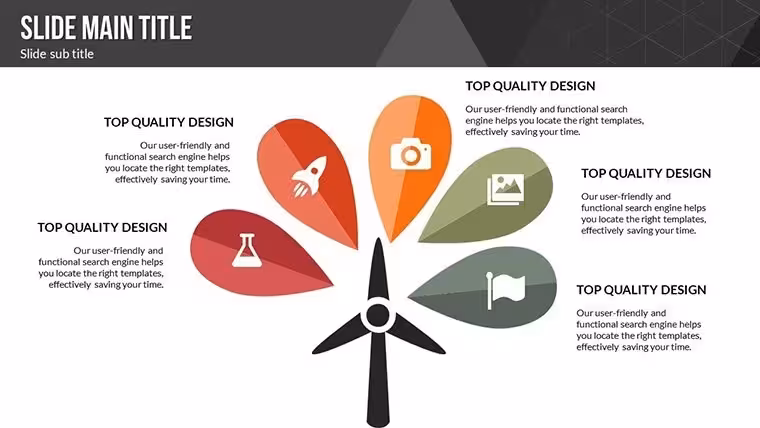 SLIDE MAIN TITLE
Slide sub title

TOP QUALITY DESIGN

Our user-friendly and functional search engine helps you locate the right templates, effectively saving your time.

TOP QUALITY DESIGN

Our user-friendly and functional search engine helps you locate the right templates, effectively saving your time.

TOP QUALITY DESIGN

Our user-friendly and functional search engine helps you locate the right templates, effectively saving your time.

TOP QUALITY DESIGN

Our user-friendly and functional search engine helps you locate the right templates, effectively saving your time.

TOP QUALITY DESIGN

Our user-friendly and functional search engine helps you locate the right templates, effectively saving your time.